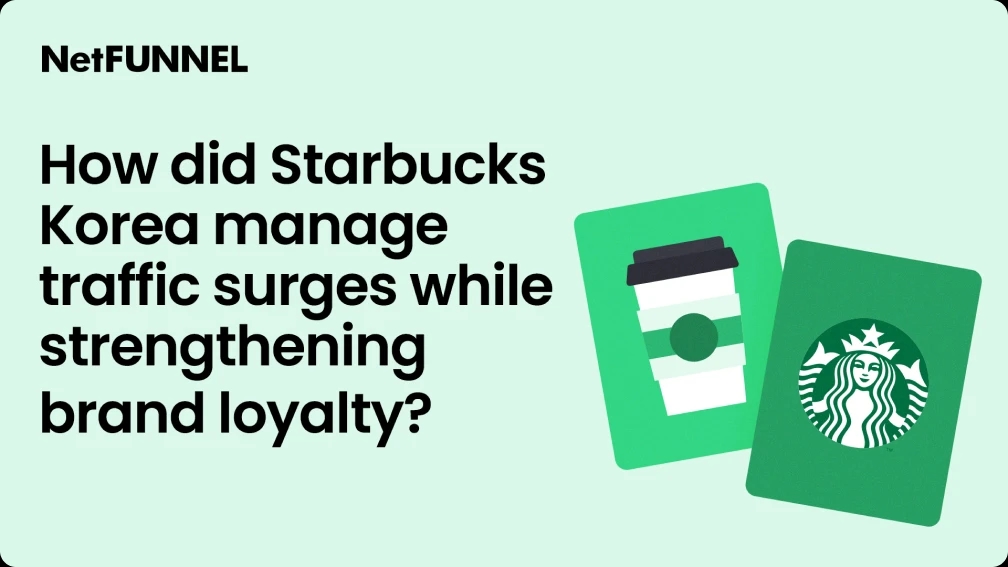 NetFUNNEL

How did Starbucks Korea manage traffic surges while strengthening brand loyalty?